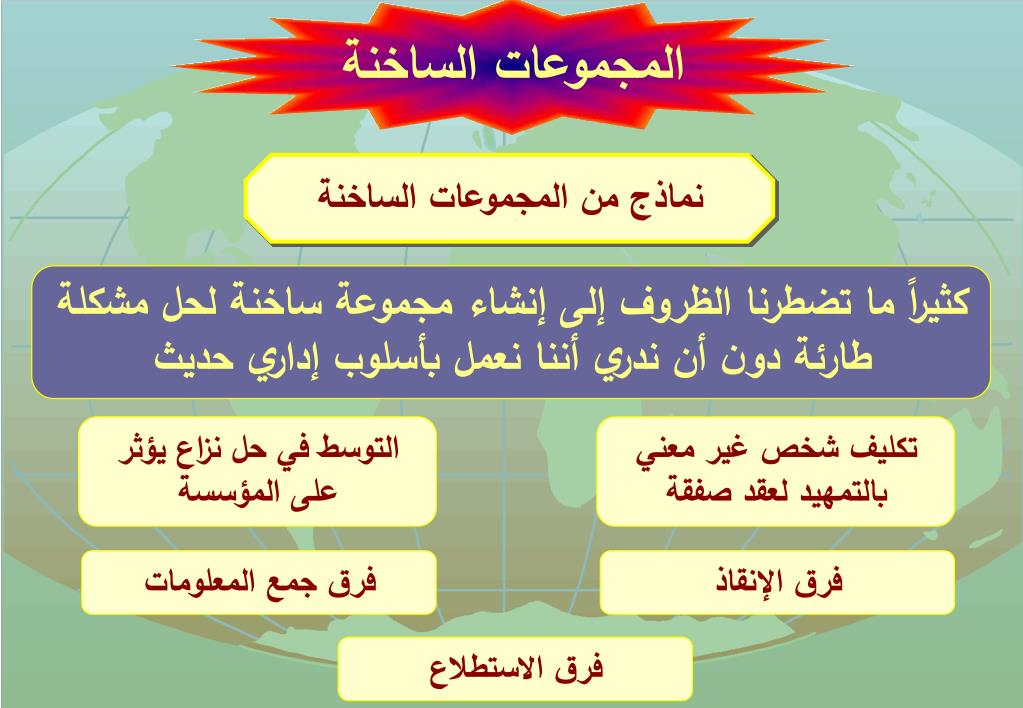 المجموعات الساخنة

نماذج من المجموعات الساخنة

كثيراً ما تضطرنا الظروف إلى إنشاء مجموعة ساخنة لحل مشكلة طارئة دون أن ندري أننا نعمل بأسلوب إداري حديث

تكليف شخص غير معني بالتمهيد لعقد صفقة

التوسط في حل نزاع يؤثر على المؤسسة

فرق الإنقاذ

فرق جمع المعلومات

فرق الاستطلاع